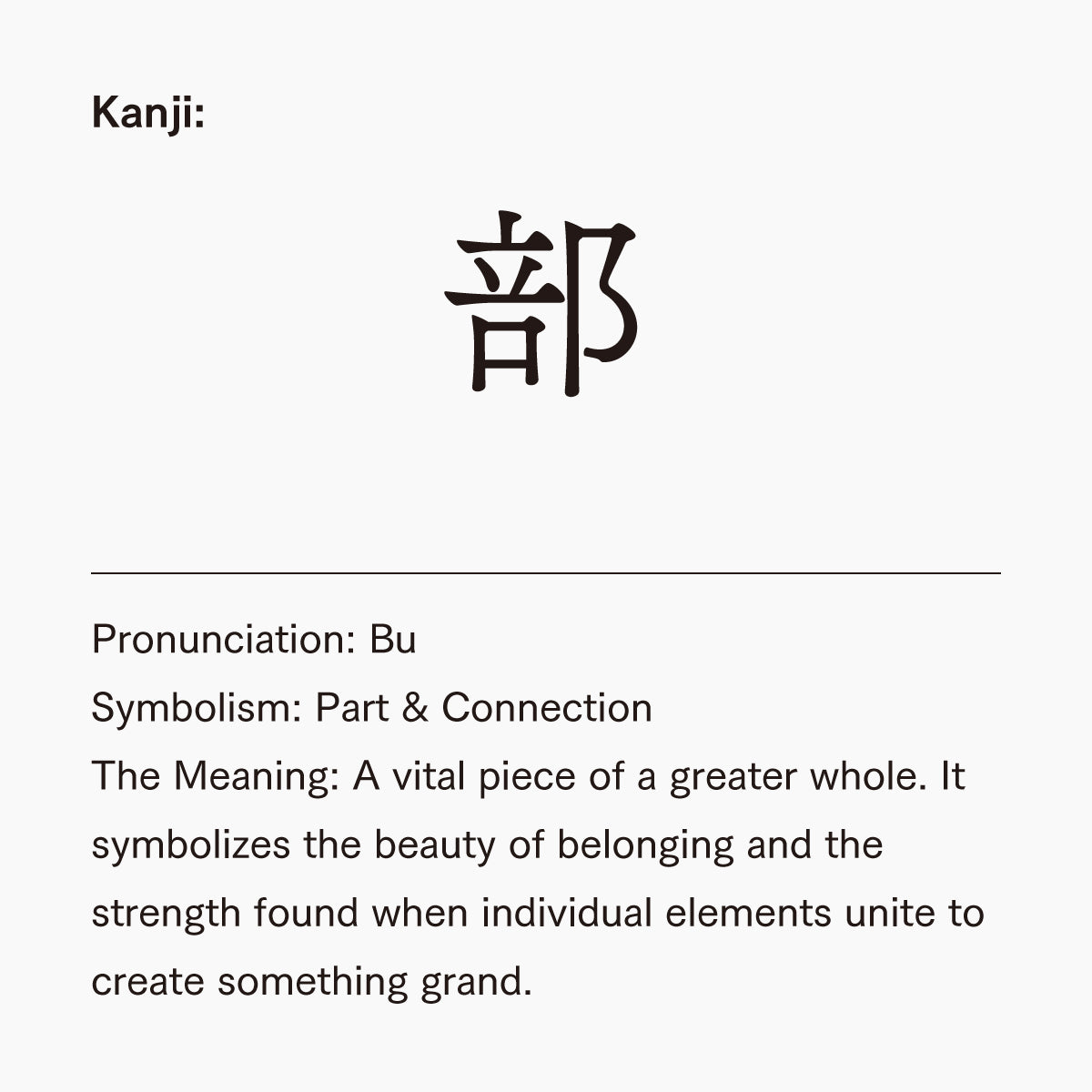 Kanji:

部

Pronunciation: Bu
Symbolism: Part & Connection
The Meaning: A vital piece of a greater whole. It symbolizes the beauty of belonging and the strength found when individual elements unite to create something grand.